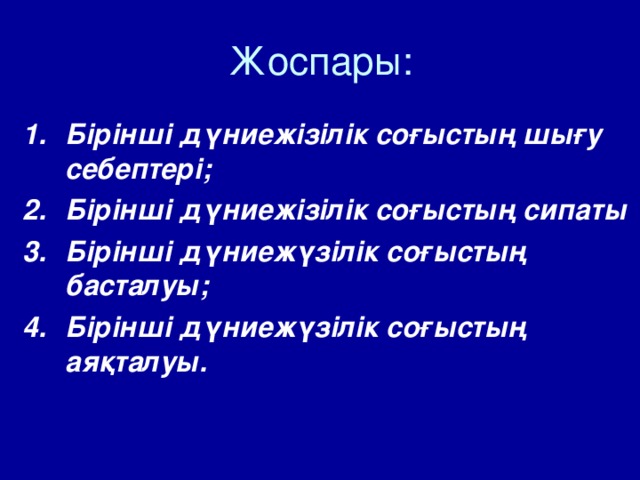 Жоспары:

1. Бірінші дүниежізілік соғыстың шығу себептері;
2. Бірінші дүниежізілік соғыстың сипаты
3. Бірінші дүниежүзілік соғыстың басталуы;
4. Бірінші дүниежүзілік соғыстың аяқталуы.